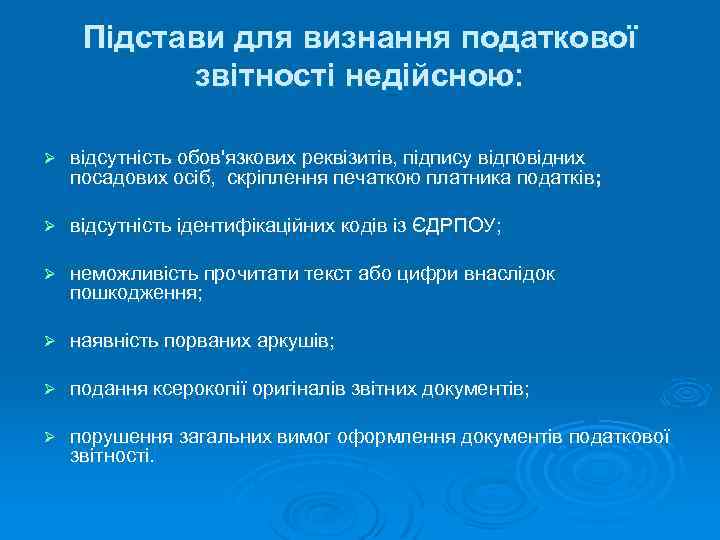 Підстави для визнання податкової звітності недійсною:

➢ відсутність обов'язкових реквізитів, підпису відповідних посадових осіб, скріплення печаткою платника податків;

➢ відсутність ідентифікаційних кодів із ЄДРПОУ;

➢ неможливість прочитати текст або цифри внаслідок пошкодження;

➢ наявність порваних аркушів;

➢ подання ксерокопії оригіналів звітних документів;

➢ порушення загальних вимог оформлення документів податкової звітності.